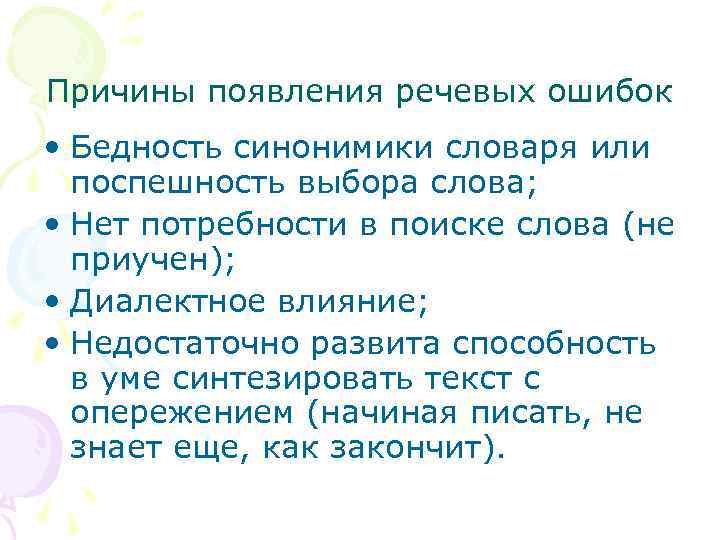 Причины появления речевых ошибок

• Бедность синонимики словаря или поспешность выбора слова;
• Нет потребности в поиске слова (не приучен);
• Диалектное влияние;
• Недостаточно развита способность в уме синтезировать текст с опережением (начиная писать, не знает еще, как закончит).